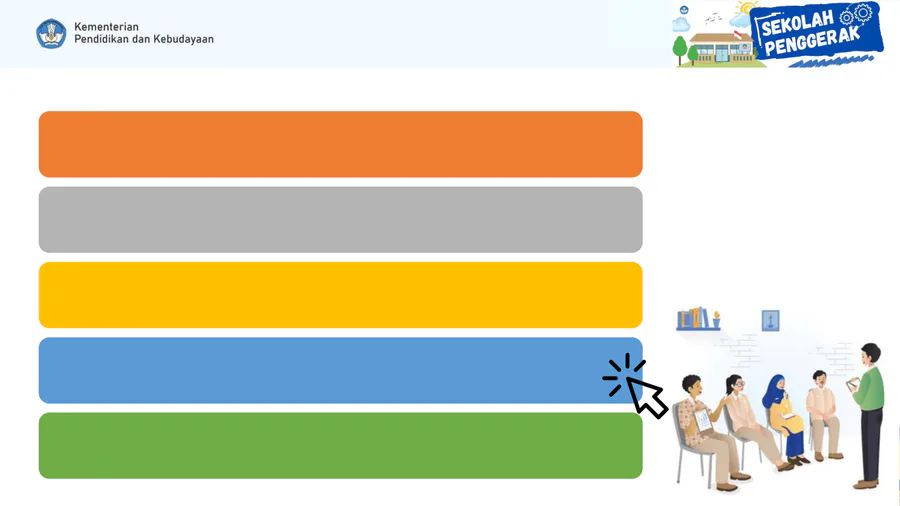 Kementerian
Pendidikan dan Kebudayaan

SEKOLAH PENGGERAK